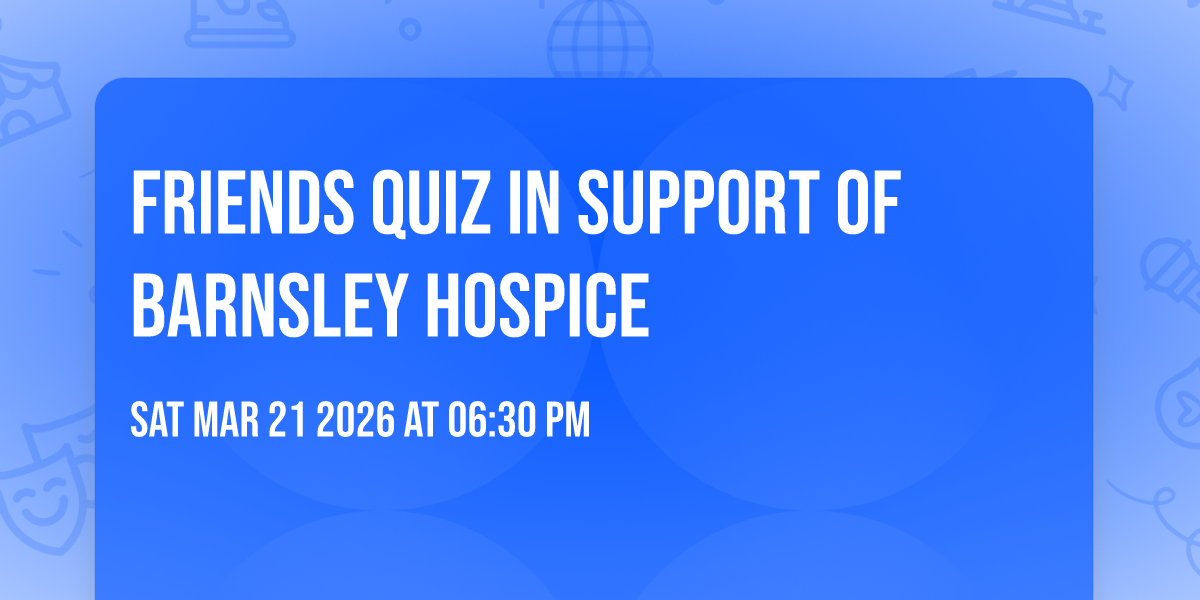 FRIENDS QUIZ IN SUPPORT OF BARNSLEY HOSPICE

SAT MAR 21 2026 AT 06:30 PM